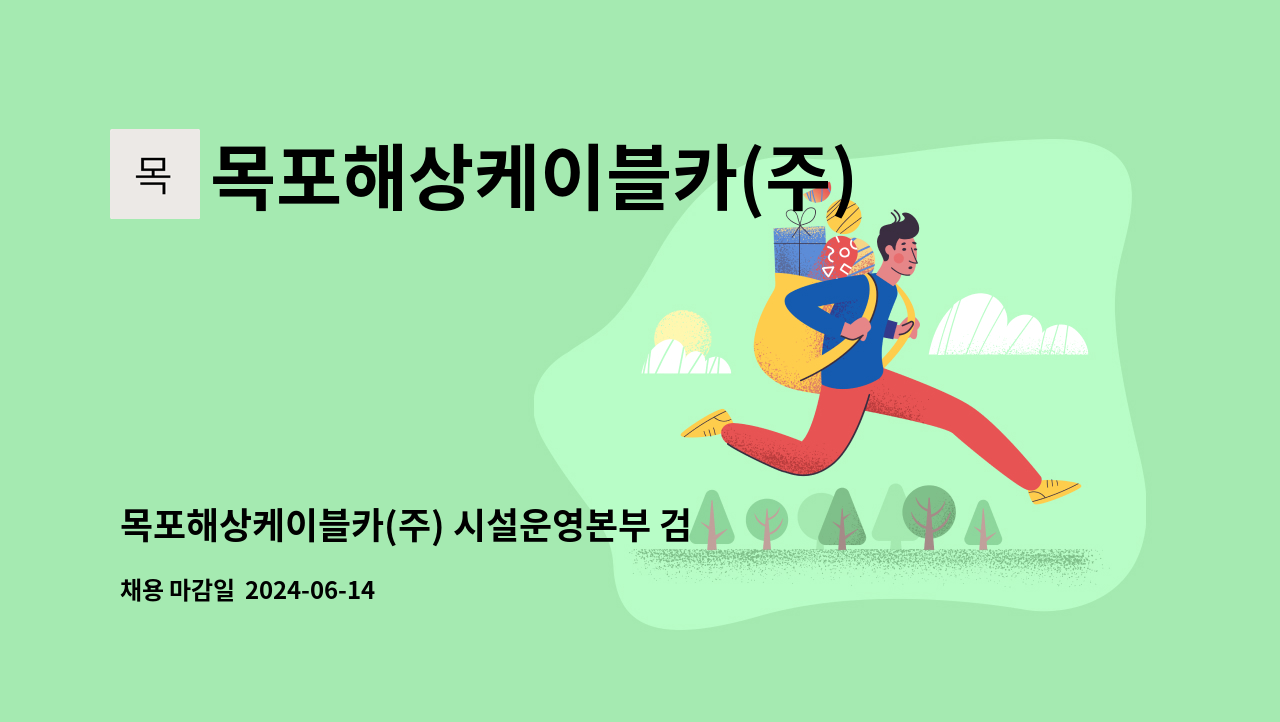 목

목포해상케이블카(주)

목포해상케이블카(주) 시설운영본부 검

채용 마감일 2024-06-14